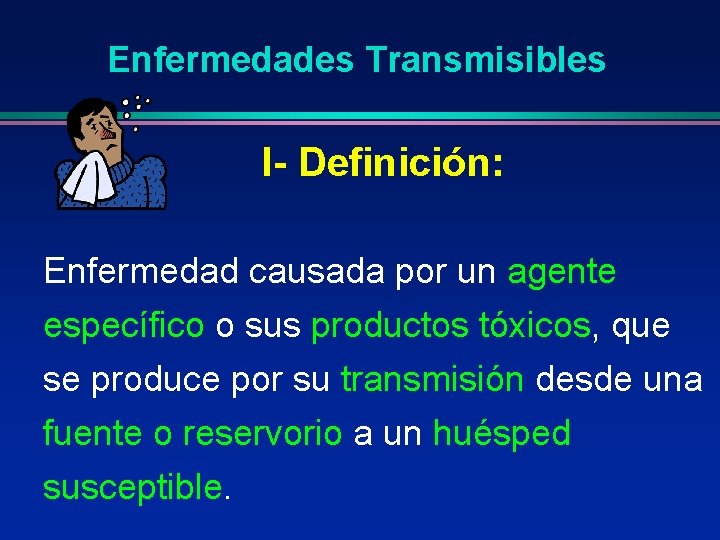 Enfermedades Transmisibles

I- Definición:

Enfermedad causada por un agente específico o sus productos tóxicos, que se produce por su transmisión desde una fuente o reservorio a un huésped susceptible.